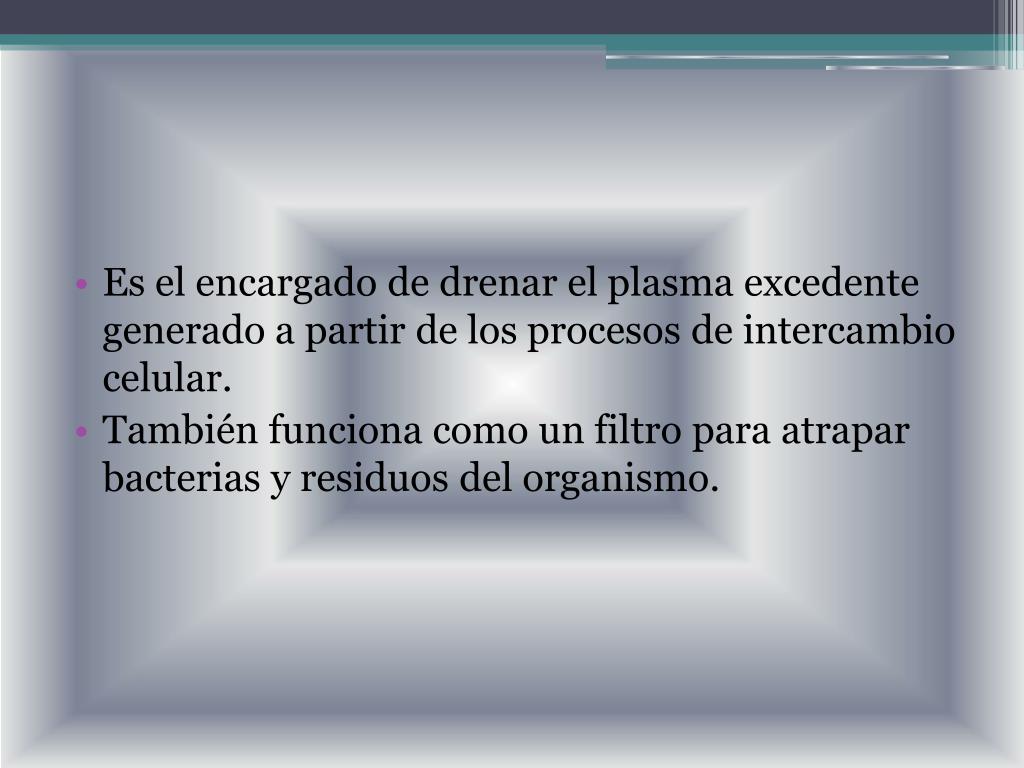 • Es el encargado de drenar el plasma excedente generado a partir de los procesos de intercambio celular.
• También funciona como un filtro para atrapar bacterias y residuos del organismo.